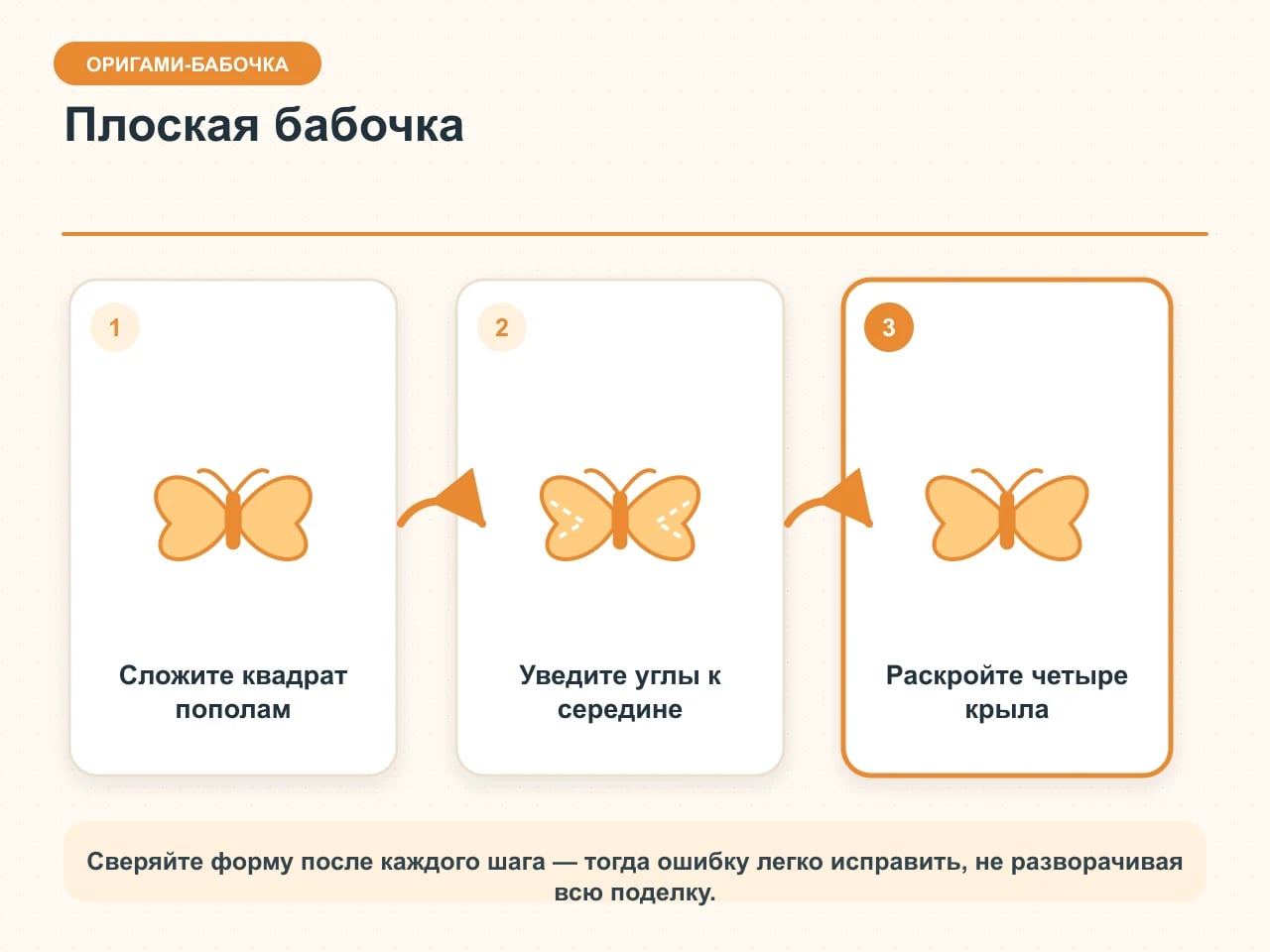 ОРИГАМИ-БАБОЧКА

Плоская бабочка

1

Сложите квадрат пополам

2

Уведите углы к середине

3

Раскройте четыре крыла

Сверяйте форму после каждого шага — тогда ошибку легко исправить, не разворачивая всю поделку.